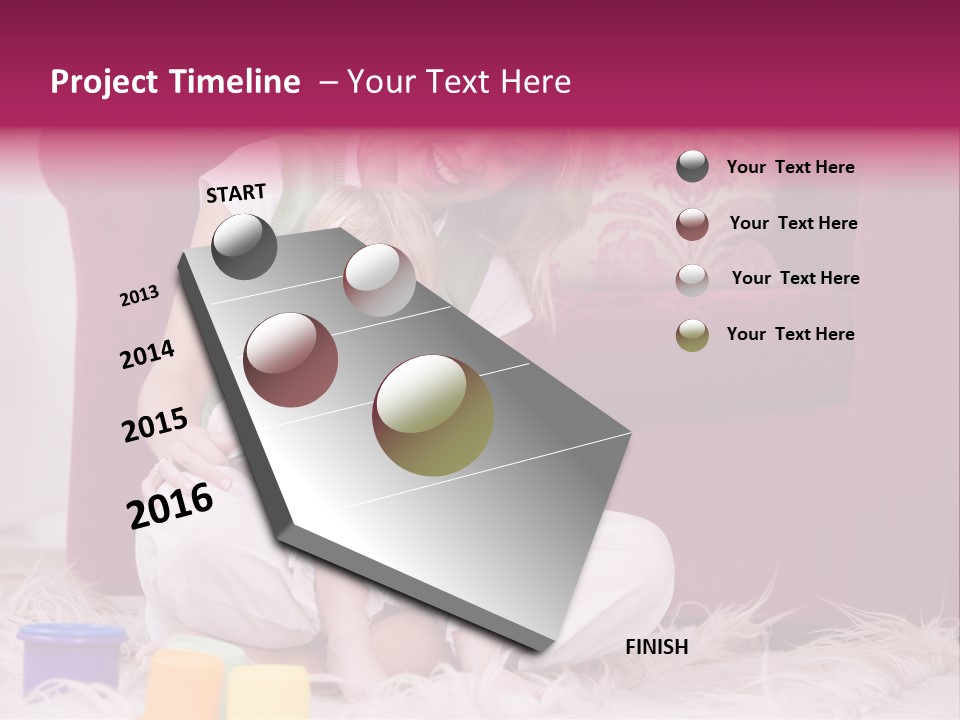 Project Timeline – Your Text Here

START

2013

2014

2015

2016

FINISH

Your Text Here

Your Text Here

Your Text Here

Your Text Here